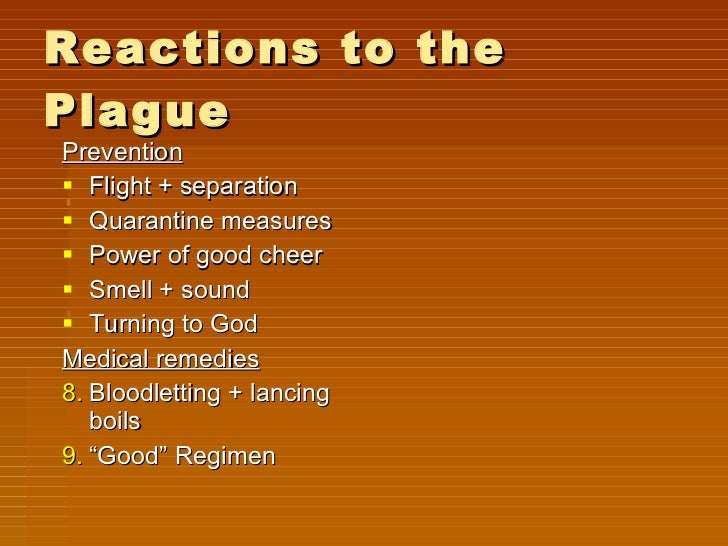 Reactions to the Plague

Prevention

- Flight + separation
- Quarantine measures
- Power of good cheer
- Smell + sound
- Turning to God

Medical remedies

8. Bloodletting + lancing boils
9. “Good” Regimen